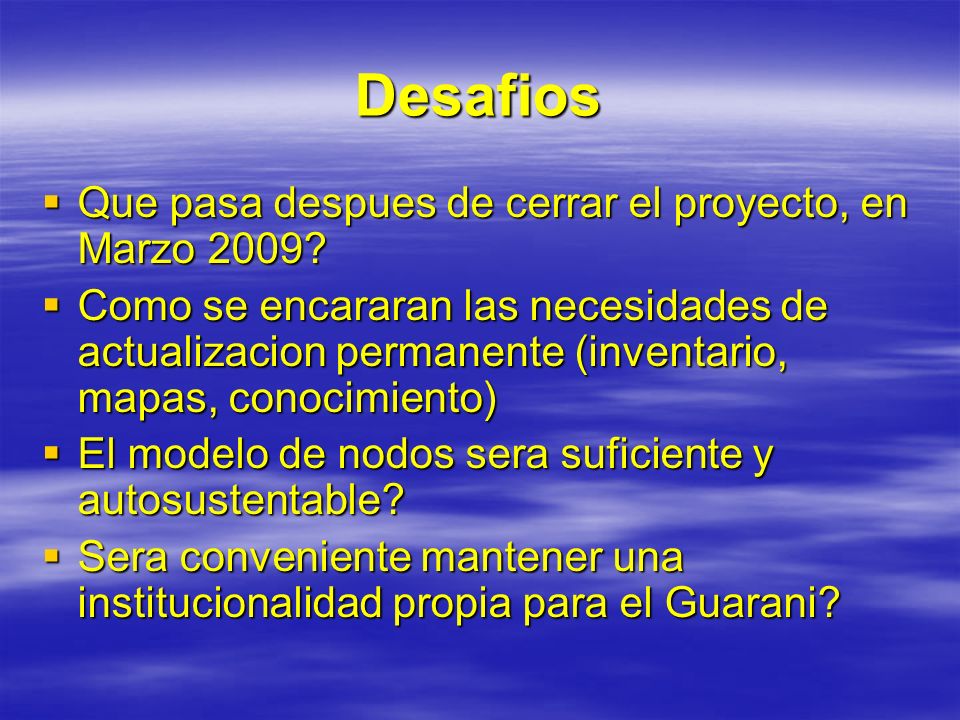 Desafios

▪ Que pasa despues de cerrar el proyecto, en Marzo 2009?
▪ Como se encararan las necesidades de actualizacion permanente (inventario, mapas, conocimiento)
▪ El modelo de nodos sera suficiente y autosustentable?
▪ Sera conveniente mantener una institucionalidad propia para el Guarani?